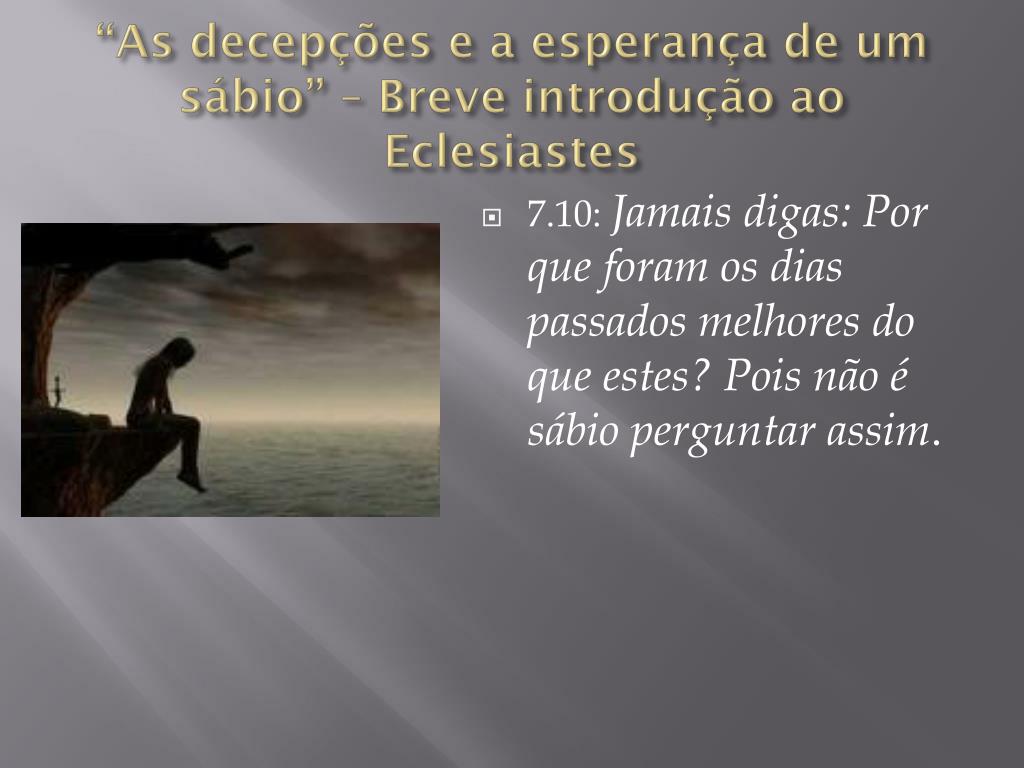 “As decepções e a esperança de um sábio” – Breve introdução ao Eclesiastes

7.10: Jamais digas: Por que foram os dias passados melhores do que estes? Pois não é sábio perguntar assim.